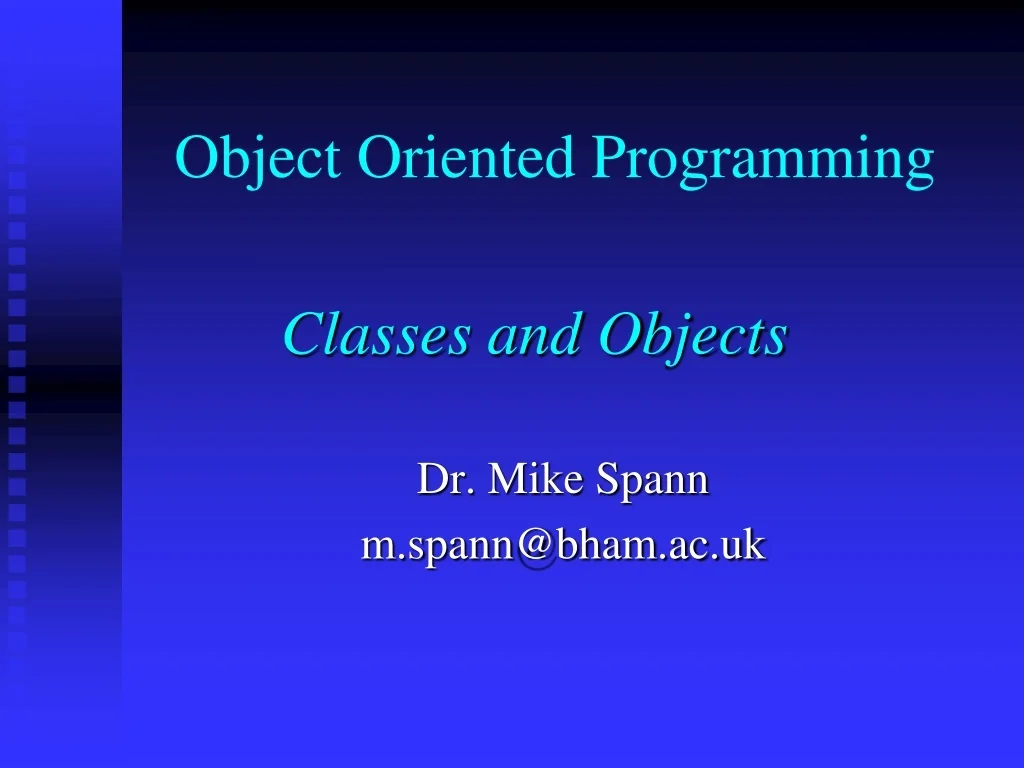 Object Oriented Programming

Classes and Objects

Dr. Mike Spann
m.spann@bham.ac.uk